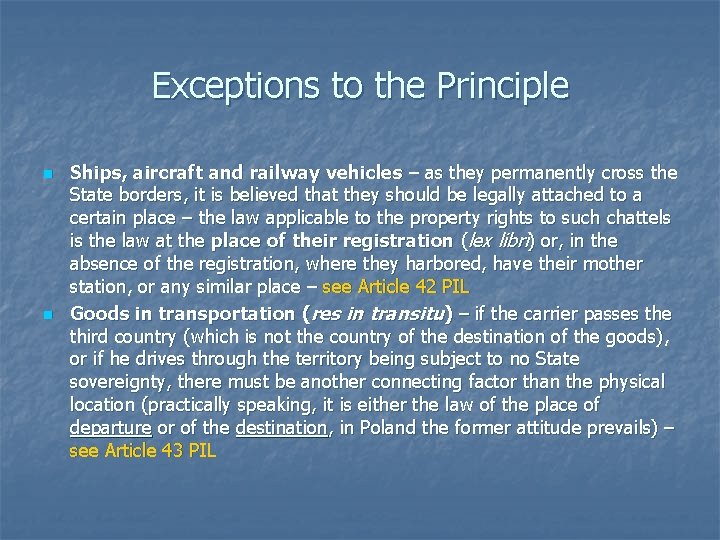 Exceptions to the Principle

Ships, aircraft and railway vehicles – as they permanently cross the State borders, it is believed that they should be legally attached to a certain place – the law applicable to the property rights to such chattels is the law at the place of their registration (lex libri) or, in the absence of the registration, where they harbored, have their mother station, or any similar place – see Article 42 PIL

Goods in transportation (res in transitu) – if the carrier passes the third country (which is not the country of the destination of the goods), or if he drives through the territory being subject to no State sovereignty, there must be another connecting factor than the physical location (practically speaking, it is either the law of the place of departure or of the destination, in Poland the former attitude prevails) – see Article 43 PIL